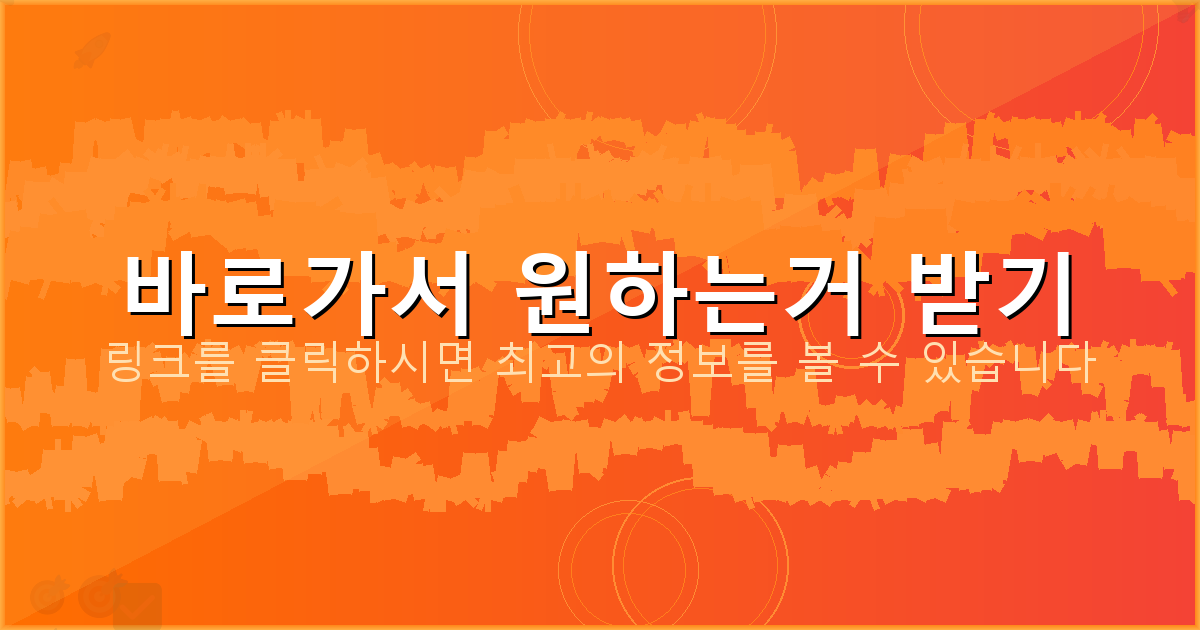 바로가서 원하는거 받기
링크를 클릭하시면 최고의 정보를 볼 수 있습니다